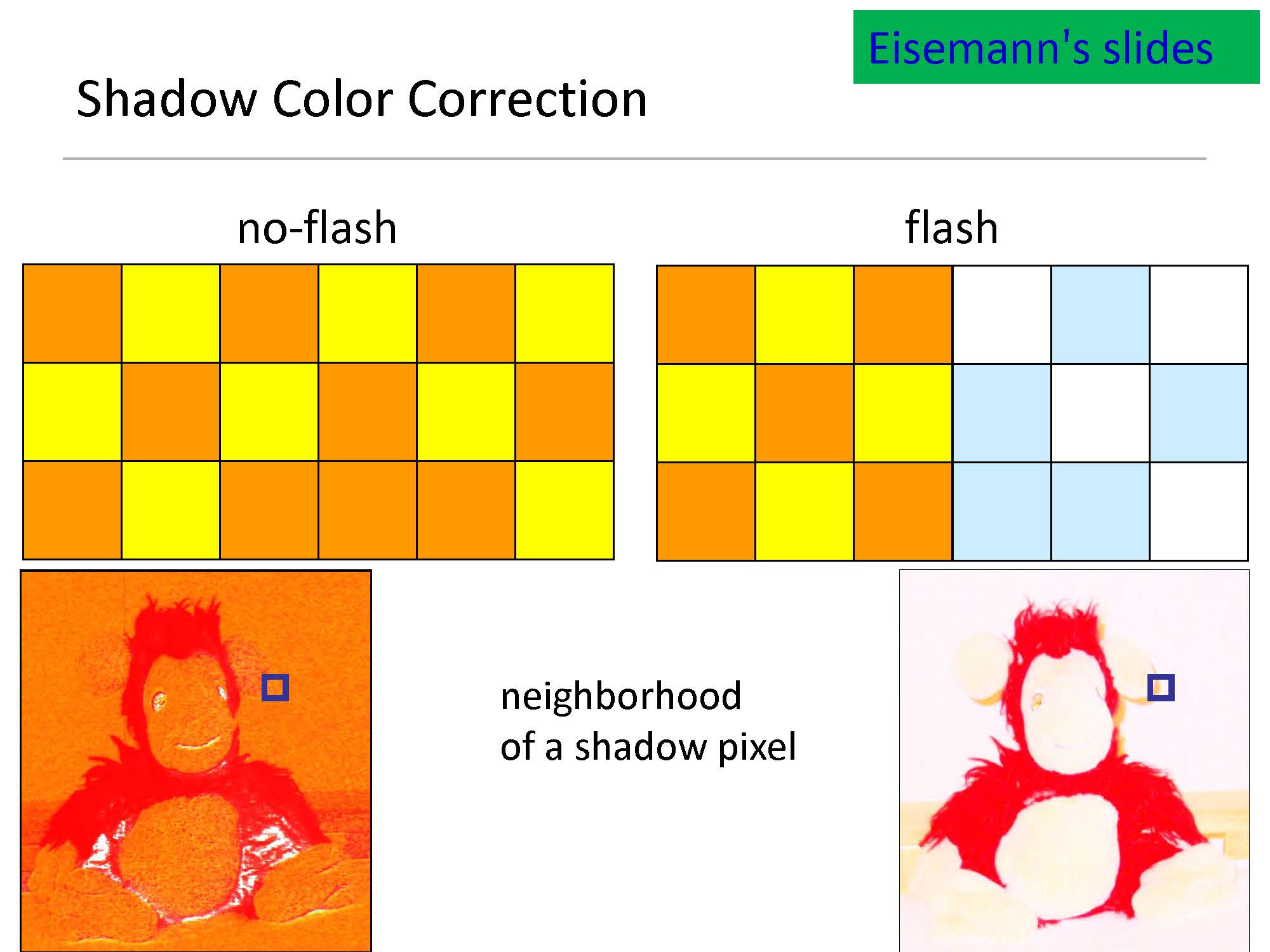 Eisemann's slides

Shadow Color Correction

no-flash

flash

neighborhood of a shadow pixel